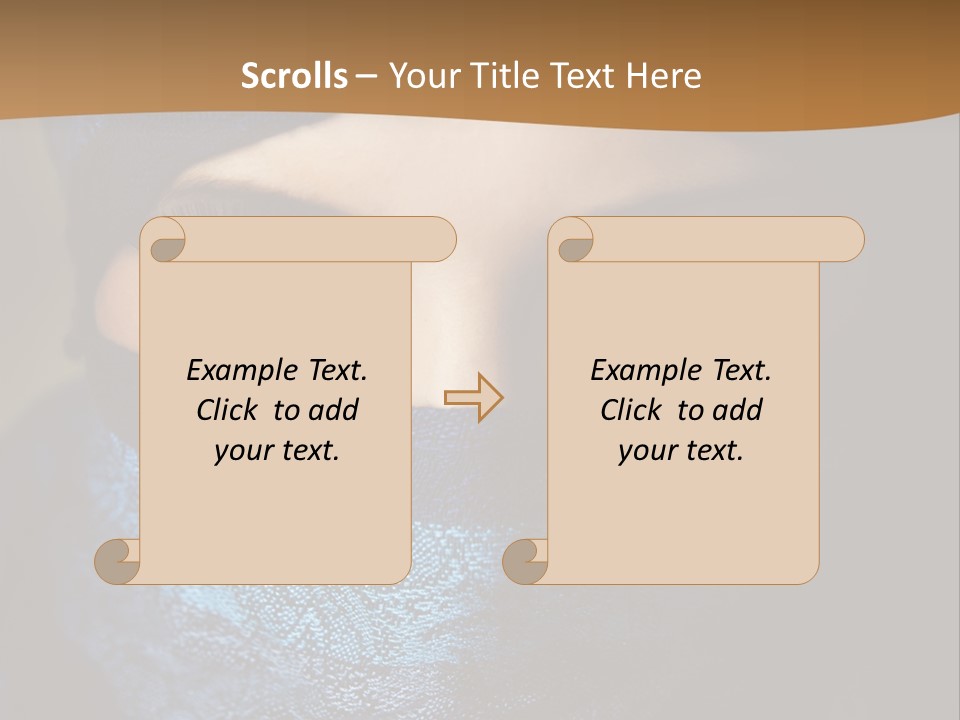 Scrolls – Your Title Text Here

Example Text. Click to add your text.

Example Text. Click to add your text.